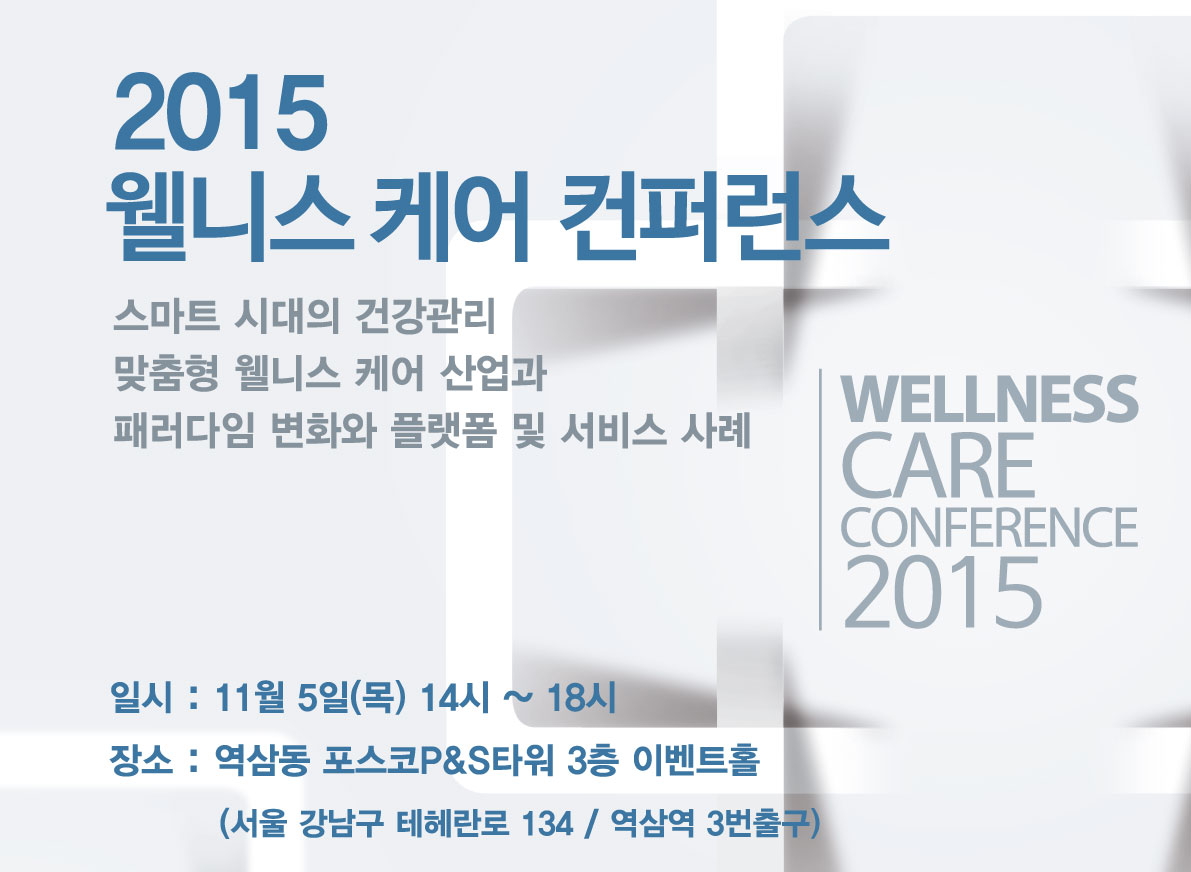 2015
웰니스 케어 컨퍼런스

스마트 시대의 건강관리
맞춤형 웰니스 케어 산업과
패러다임 변화와 플랫폼 및 서비스 사례

WELLNESS
CARE
CONFERENCE
2015

일시 : 11월 5일(목) 14시 ~ 18시
장소 : 역삼동 포스코P&S타워 3층 이벤트홀
(서울 강남구 테헤란로 134 / 역삼역 3번출구)